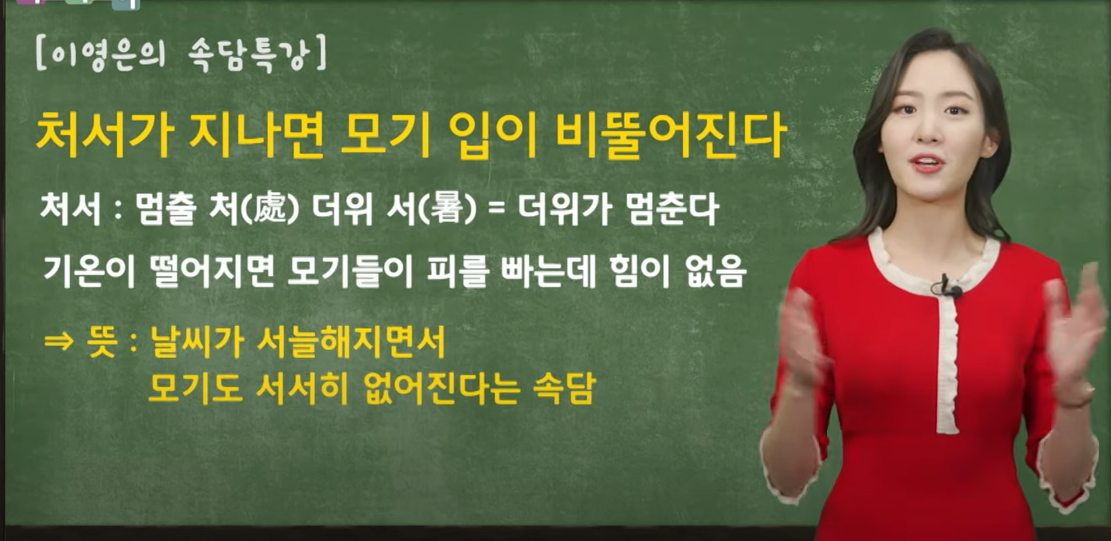 [이영은의 속담특강]

처서가 지나면 모기 입이 비뚤어진다

처서 : 멈출 처(處) 더위 서(暑) = 더위가 멈춘다

기온이 떨어지면 모기들이 피를 빠는데 힘이 없음

⇒ 뜻 : 날씨가 서늘해지면서 모기도 서서히 없어진다는 속담